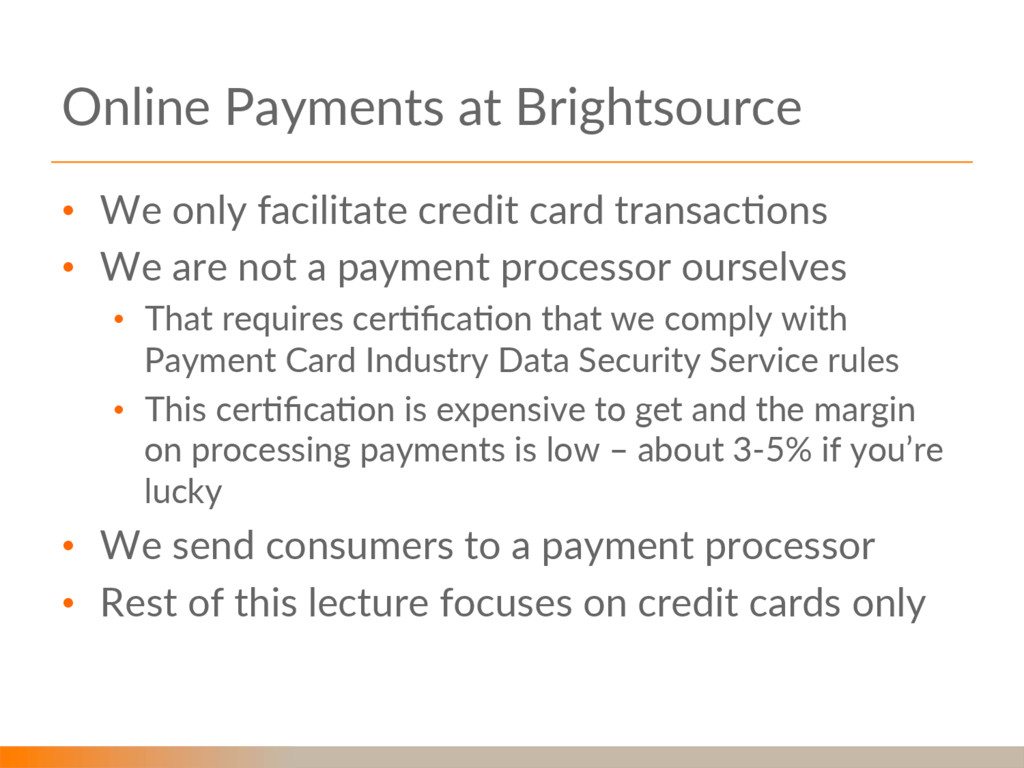 Online Payments at Brightsource

• We only facilitate credit card transactions
• We are not a payment processor ourselves
  • That requires certification that we comply with Payment Card Industry Data Security Service rules
  • This certification is expensive to get and the margin on processing payments is low – about 3-5% if you're lucky
• We send consumers to a payment processor
• Rest of this lecture focuses on credit cards only